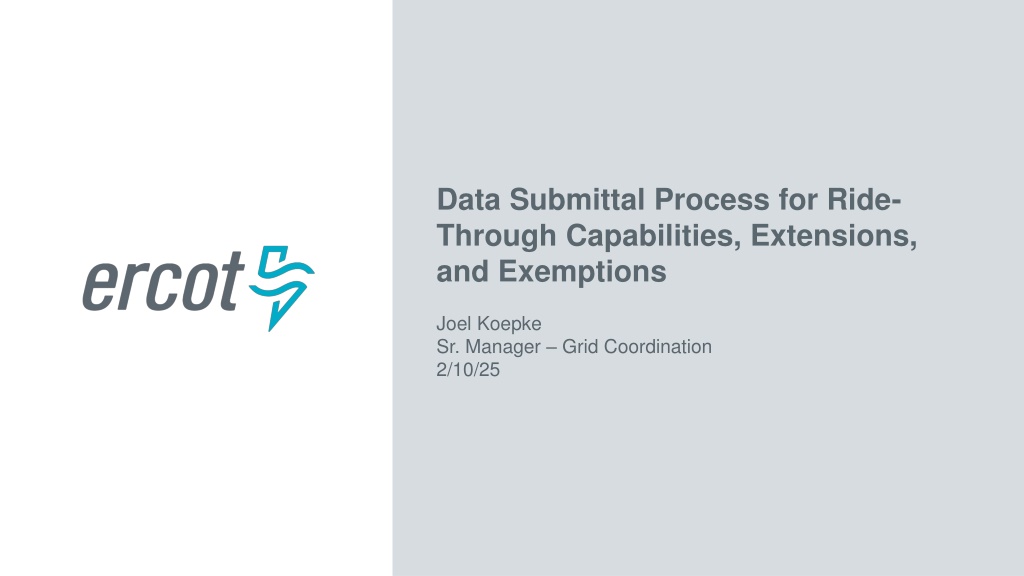 ercot

Data Submittal Process for Ride-Through Capabilities, Extensions, and Exemptions

Joel Koepke
Sr. Manager – Grid Coordination
2/10/25